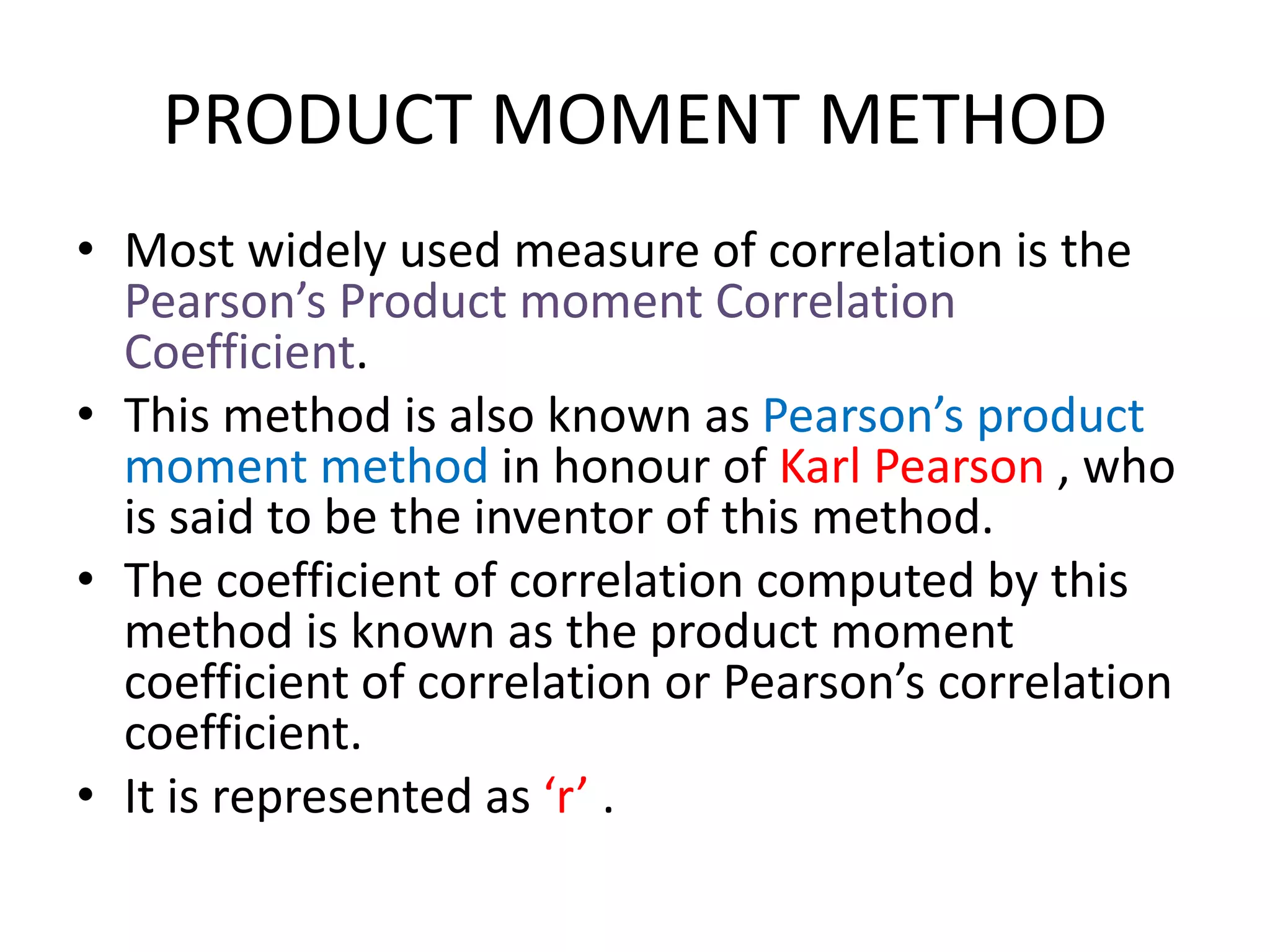 PRODUCT MOMENT METHOD

• Most widely used measure of correlation is the Pearson’s Product moment Correlation Coefficient.

• This method is also known as Pearson’s product moment method in honour of Karl Pearson , who is said to be the inventor of this method.

• The coefficient of correlation computed by this method is known as the product moment coefficient of correlation or Pearson’s correlation coefficient.

• It is represented as ‘r’ .